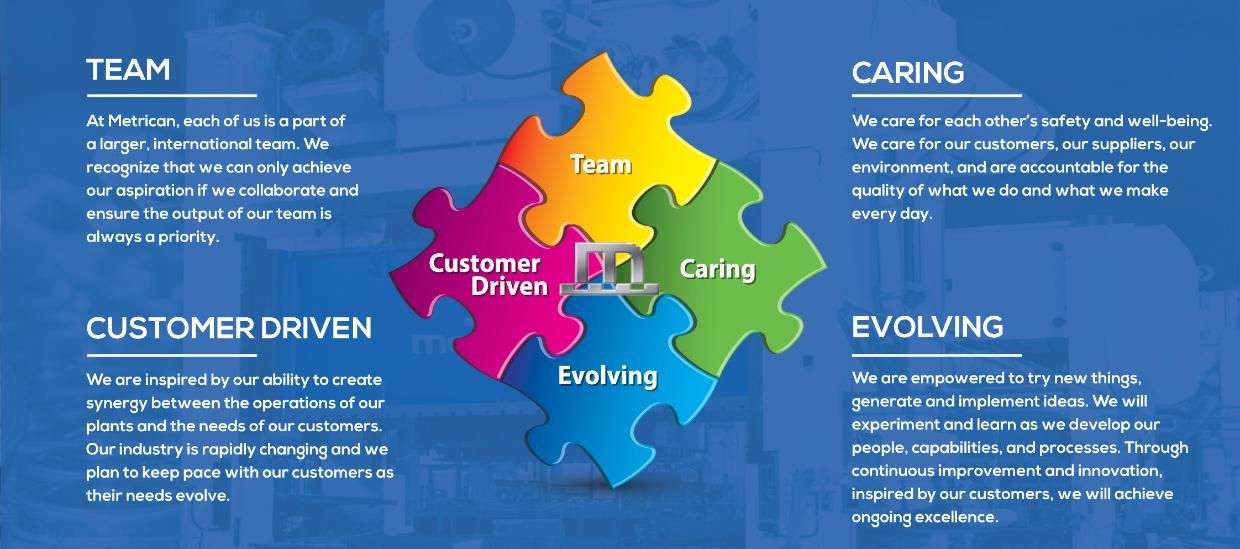 TEAM

At Metrican, each of us is a part of a larger, international team. We recognize that we can only achieve our aspiration if we collaborate and ensure the output of our team is always a priority.

CUSTOMER DRIVEN

We are inspired by our ability to create synergy between the operations of our plants and the needs of our customers. Our industry is rapidly changing and we plan to keep pace with our customers as their needs evolve.

Team

Customer Driven

Caring

Evolving

CARING

We care for each other's safety and well-being. We care for our customers, our suppliers, our environment, and are accountable for the quality of what we do and what we make every day.

EVOLVING

We are empowered to try new things, generate and implement ideas. We will experiment and learn as we develop our people, capabilities, and processes. Through continuous improvement and innovation, inspired by our customers, we will achieve ongoing excellence.